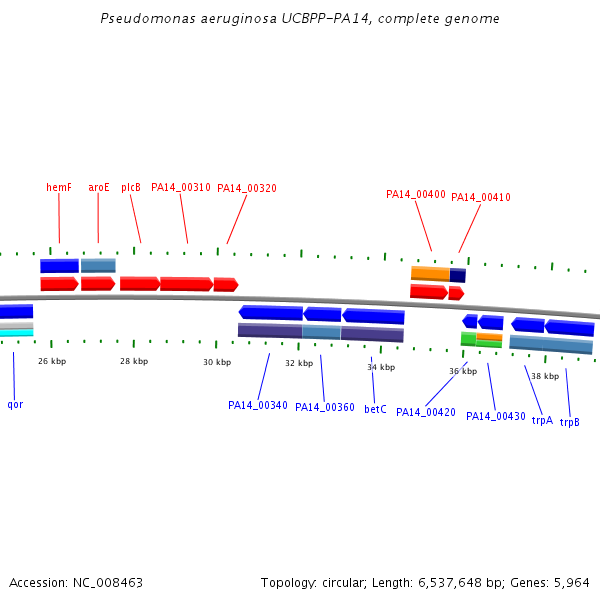 Pseudomonas aeruginosa UCBPP-PA14, complete genome

hemF aroE plcB PA14_00310 PA14_00320 PA14_00400 PA14_00410

26 kbp 28 kbp 30 kbp 32 kbp 34 kbp 36 kbp 38 kbp

qor PA14_00340 PA14_00360 betC PA14_00420 PA14_00430 trpA trpB

Accession: NC_008463

Topology: circular; Length: 6,537,648 bp; Genes: 5,964